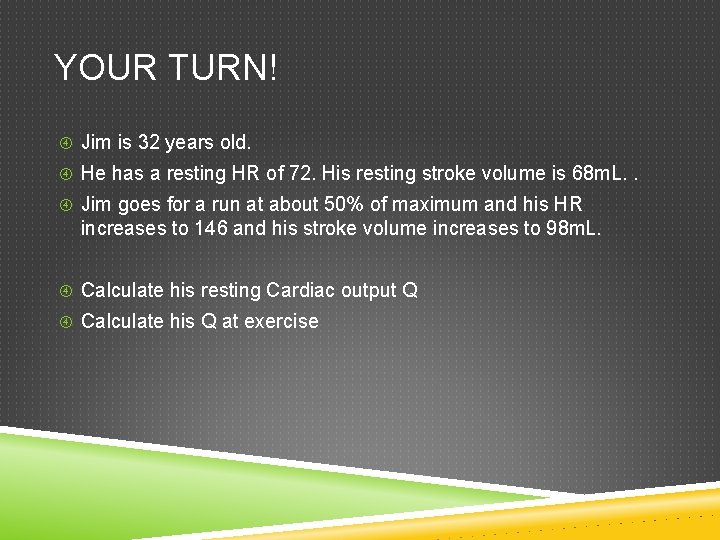 YOUR TURN!

Jim is 32 years old.

He has a resting HR of 72. His resting stroke volume is 68mL. .

Jim goes for a run at about 50% of maximum and his HR increases to 146 and his stroke volume increases to 98mL.

Calculate his resting Cardiac output Q

Calculate his Q at exercise